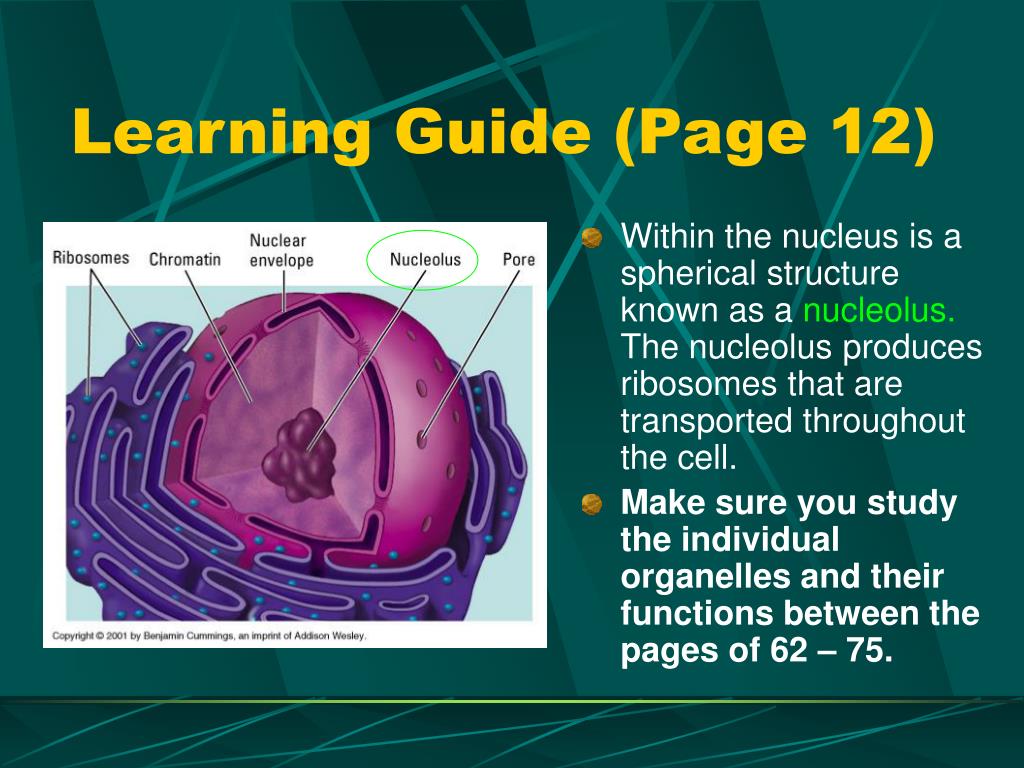 Learning Guide (Page 12)

Ribosomes
Chromatin
Nuclear envelope
Nucleolus
Pore

Copyright © 2001 by Benjamin Cummings, an imprint of Addison Wesley.

Within the nucleus is a spherical structure known as a nucleolus. The nucleolus produces ribosomes that are transported throughout the cell.

Make sure you study the individual organelles and their functions between the pages of 62 – 75.